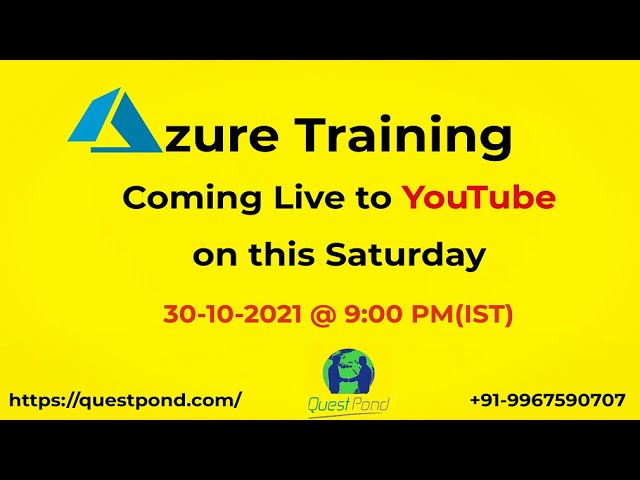 zure Training

Coming Live to YouTube

on this Saturday

30-10-2021 @ 9:00 PM(IST)

https://questpond.com/

QuestPond

+91-9967590707